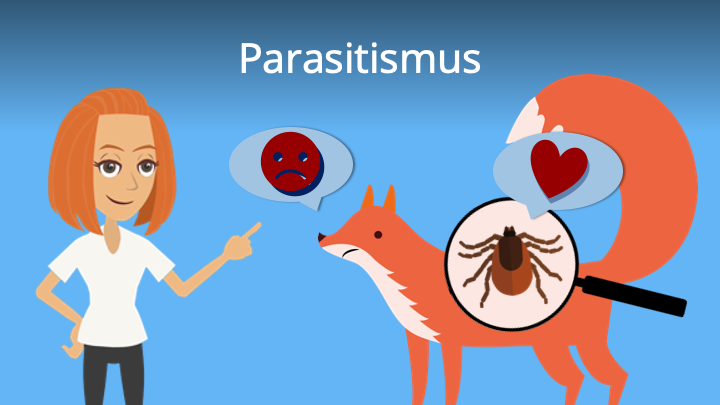 Parasitismus